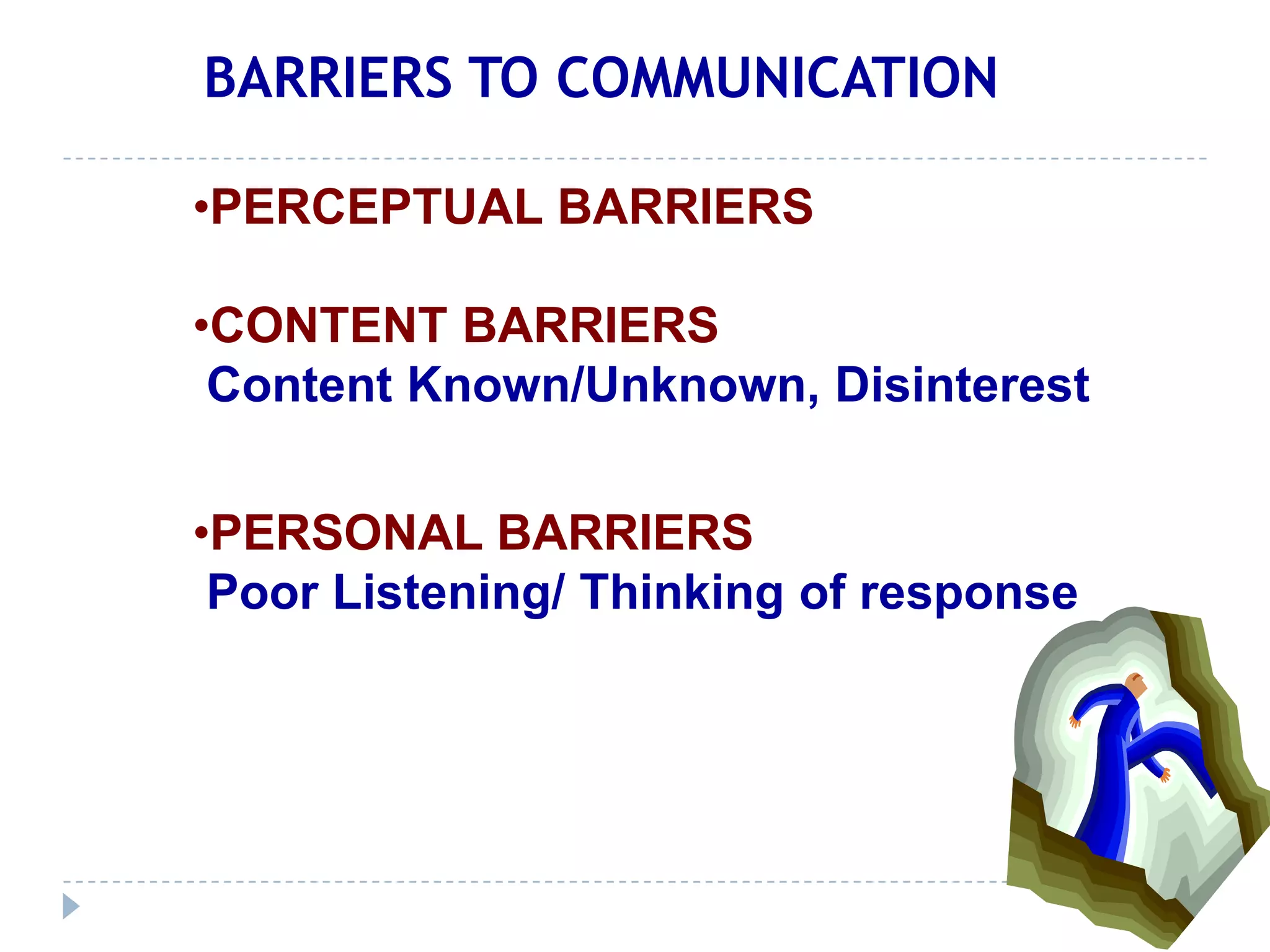 BARRIERS TO COMMUNICATION

•PERCEPTUAL BARRIERS

•CONTENT BARRIERS
Content Known/Unknown, Disinterest

•PERSONAL BARRIERS
Poor Listening/ Thinking of response